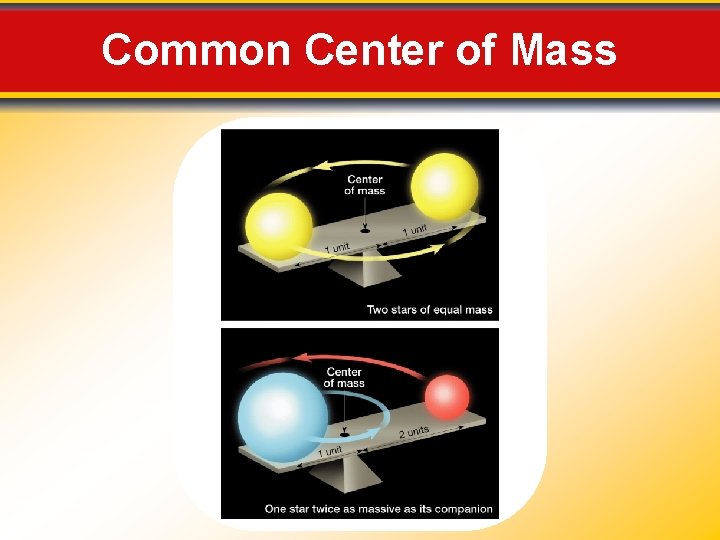 Common Center of Mass

Center of mass

1 unit

1 unit

Two stars of equal mass

Center of mass

1 unit

2 units

One star twice as massive as its companion